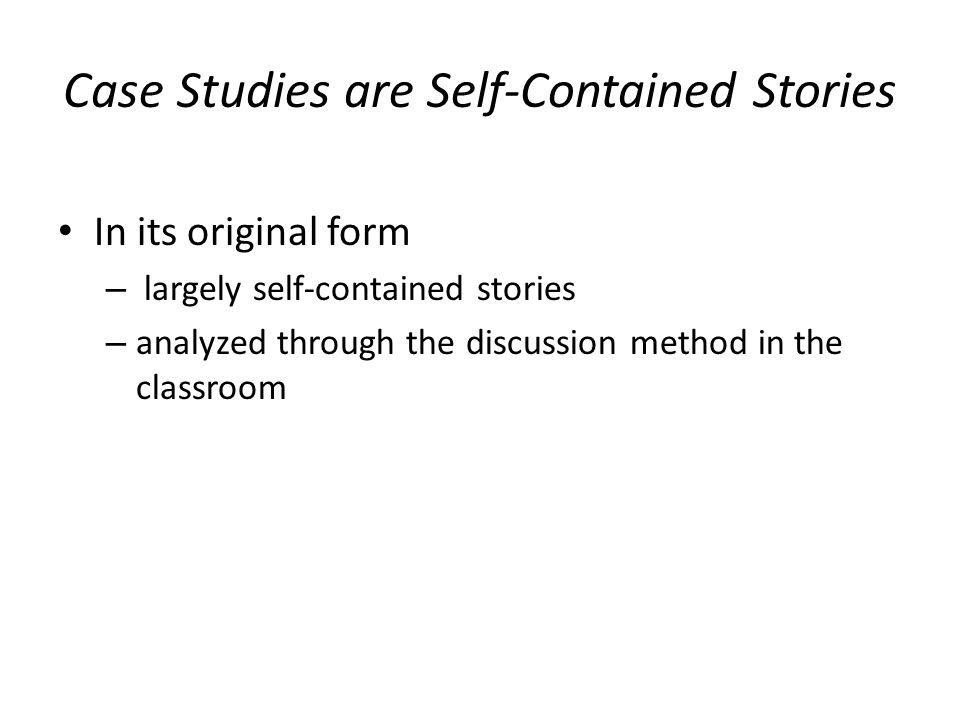 Case Studies are Self-Contained Stories

• In its original form
– largely self-contained stories
– analyzed through the discussion method in the classroom